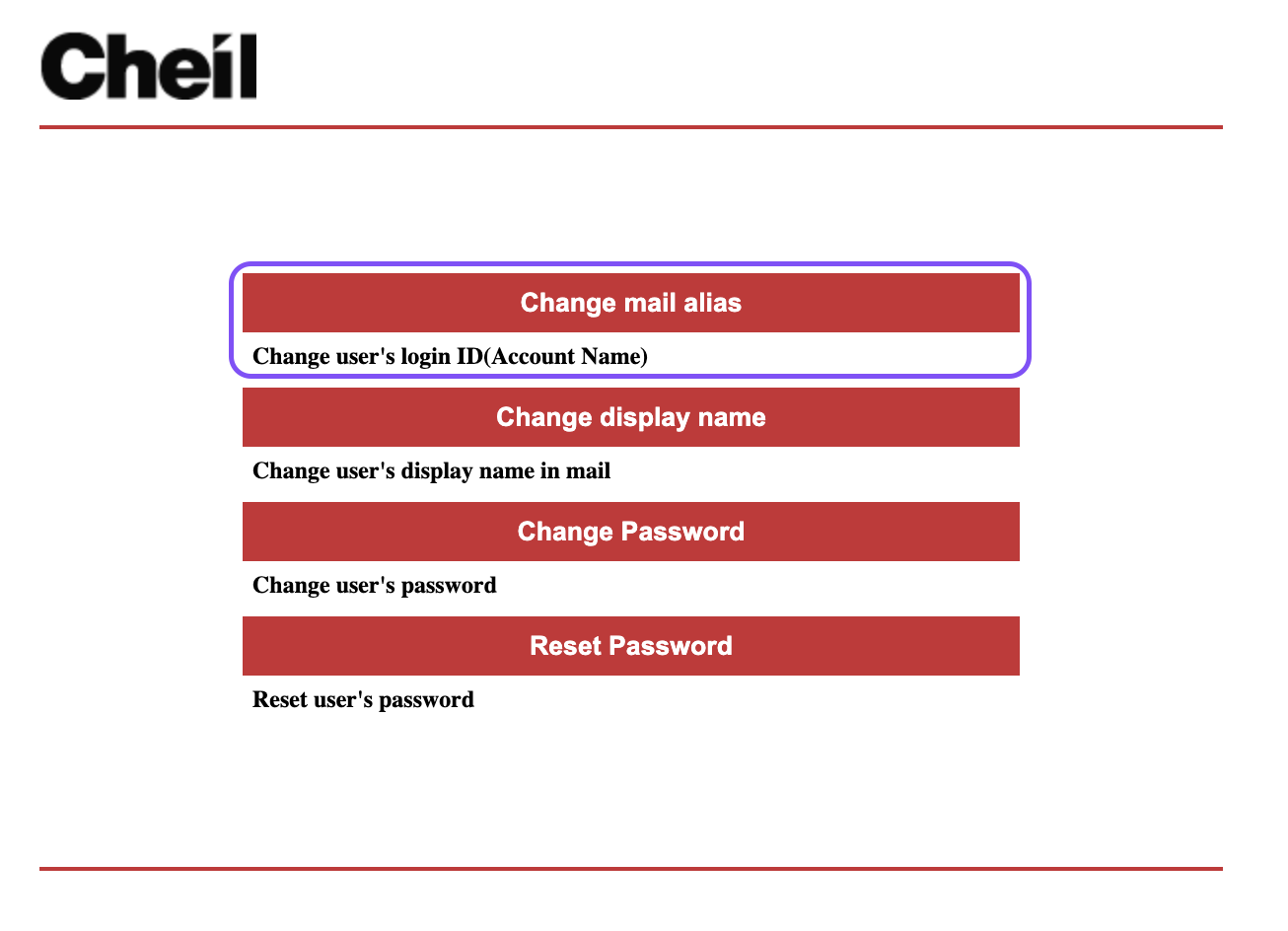 Cheil

Change mail alias

Change user's login ID(Account Name)

Change display name

Change user's display name in mail

Change Password

Change user's password

Reset Password

Reset user's password